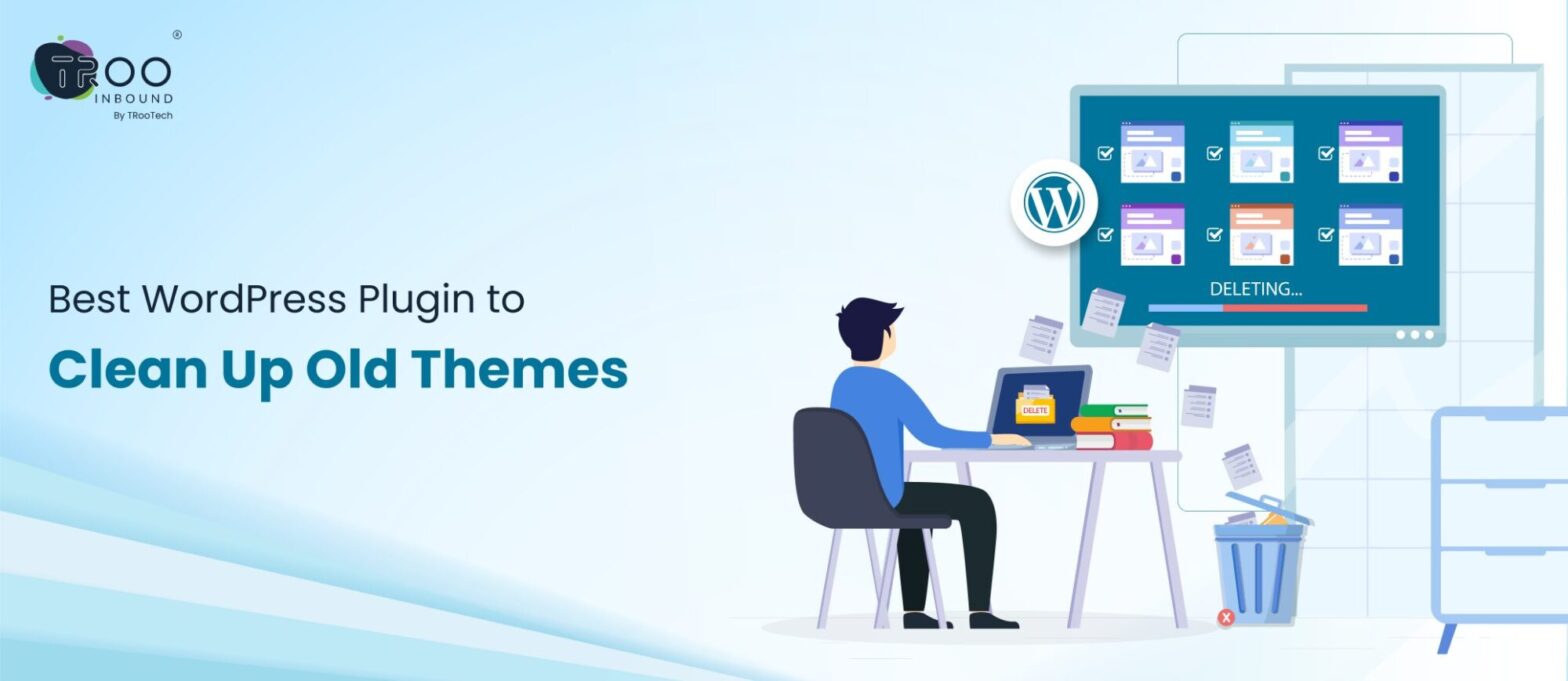 TROO
®
INBOUND
By TRooTech

Best WordPress Plugin to
Clean Up Old Themes

DELETING...

DELETE